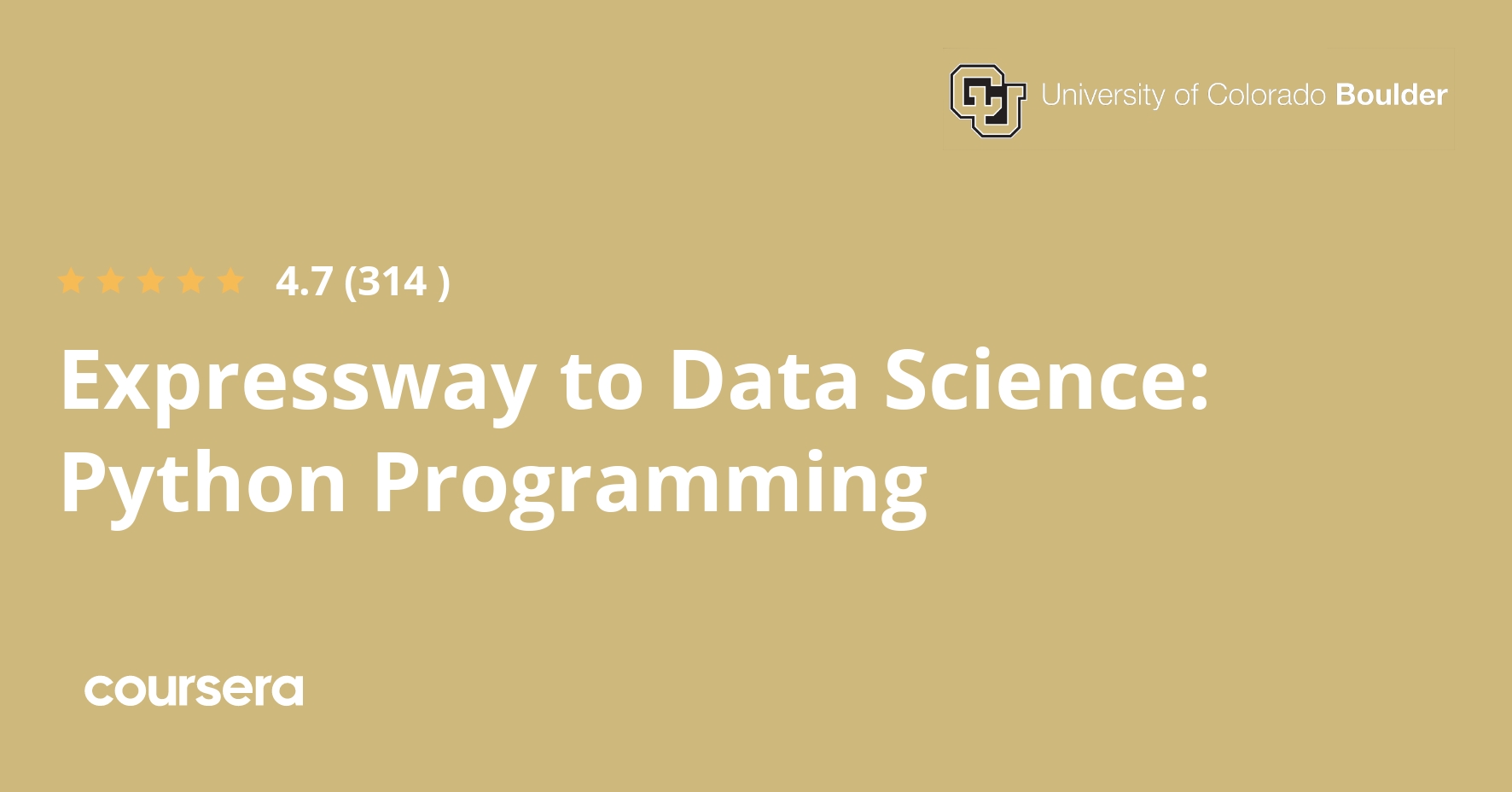 University of Colorado Boulder

4.7 (314 )

Expressway to Data Science: Python Programming

coursera